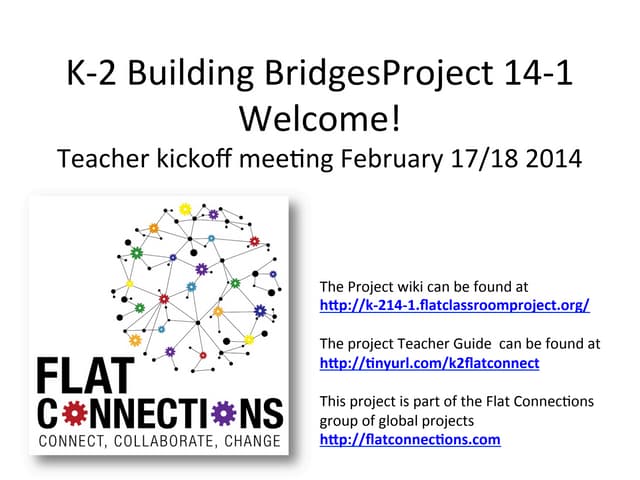 K-2 Building BridgesProject 14-1
Welcome!
Teacher kickoff meeting February 17/18 2014

FLAT
CONNECTIONS
CONNECT, COLLABORATE, CHANGE

The Project wiki can be found at
http://k-214-1.flatclassroomproject.org/

The project Teacher Guide can be found at
http://tinyurl.com/k2flatconnect

This project is part of the Flat Connections group of global projects
http://flatconnections.com